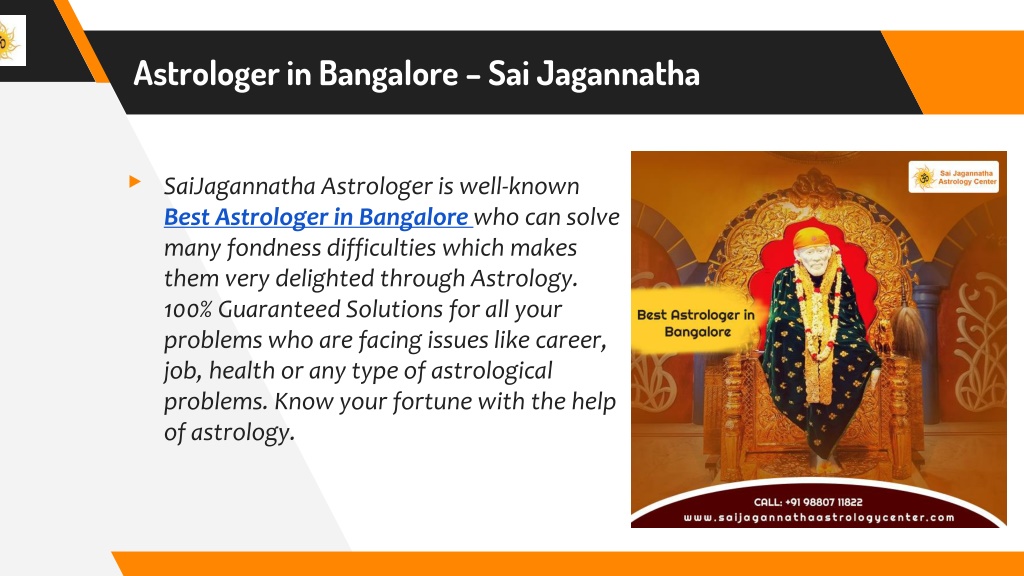 Astrologer in Bangalore – Sai Jagannatha

SaiJagannatha Astrologer is well-known Best Astrologer in Bangalore who can solve many fondness difficulties which makes them very delighted through Astrology. 100% Guaranteed Solutions for all your problems who are facing issues like career, job, health or any type of astrological problems. Know your fortune with the help of astrology.

Sai Jagannatha Astrology Center

Best Astrologer in Bangalore

CALL: +91 98807 11822
www.saijagannathaastrologycenter.com